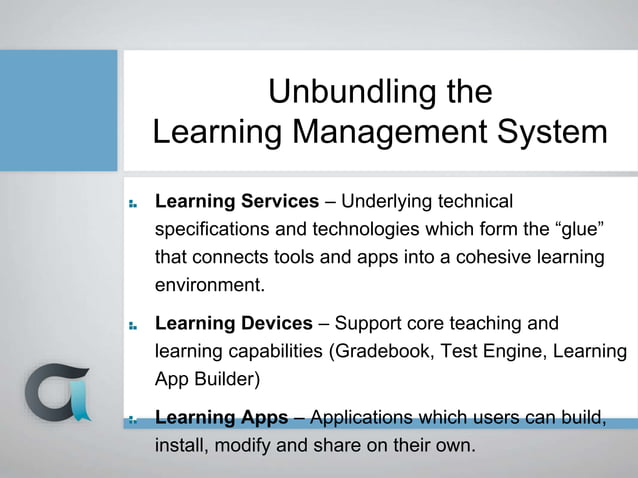 Unbundling the
Learning Management System

Learning Services – Underlying technical specifications and technologies which form the “glue” that connects tools and apps into a cohesive learning environment.

Learning Devices – Support core teaching and learning capabilities (Gradebook, Test Engine, Learning App Builder)

Learning Apps – Applications which users can build, install, modify and share on their own.